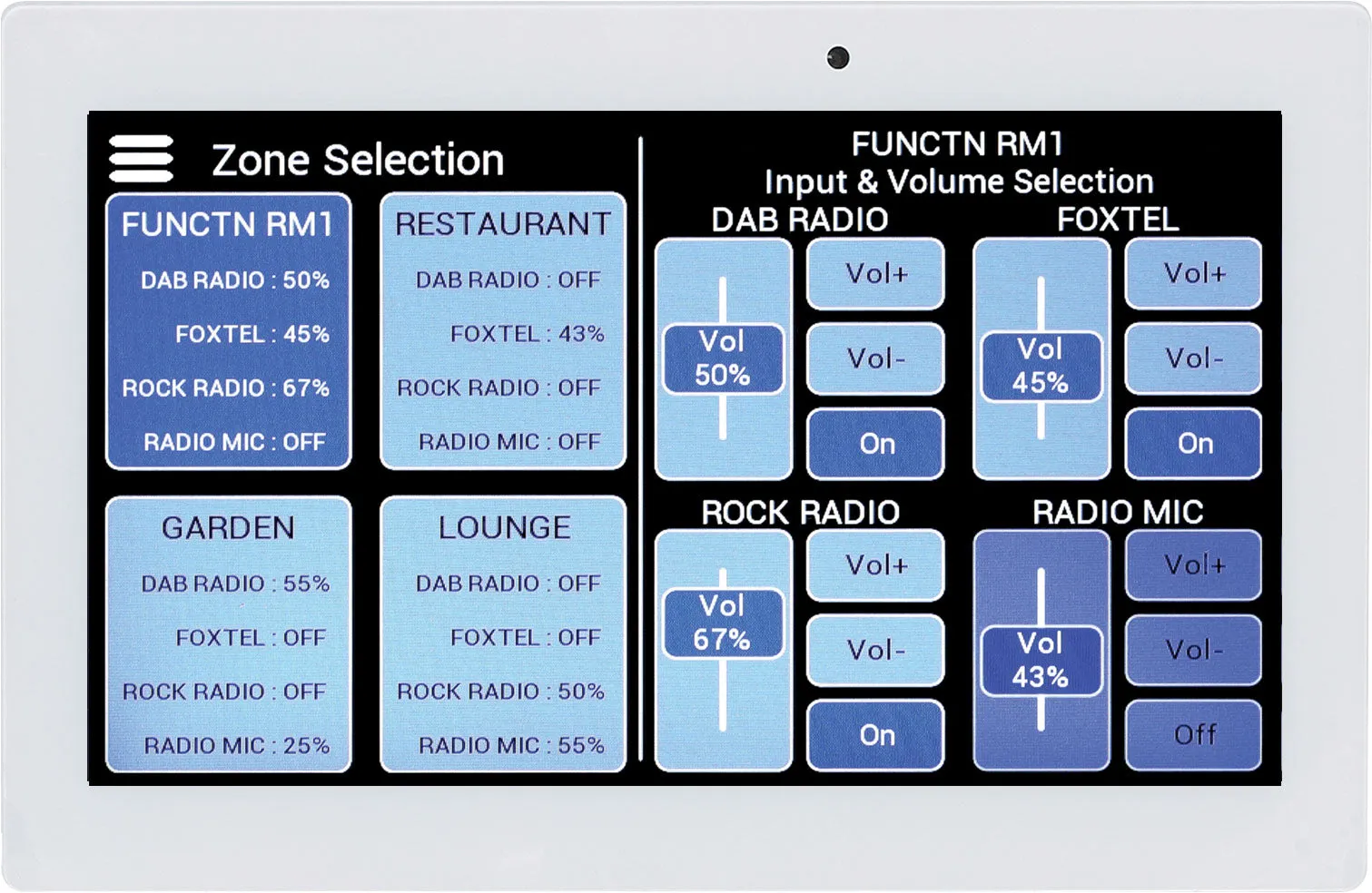 Zone Selection

FUNCTN RM1
DAB RADIO : 50%
FOXTEL : 45%
ROCK RADIO : 67%
RADIO MIC : OFF

RESTAURANT
DAB RADIO : OFF
FOXTEL : 43%
ROCK RADIO : OFF
RADIO MIC : OFF

GARDEN
DAB RADIO : 55%
FOXTEL : OFF
ROCK RADIO : OFF
RADIO MIC : 25%

LOUNGE
DAB RADIO : OFF
FOXTEL : OFF
ROCK RADIO : 50%
RADIO MIC : 55%

FUNCTN RM1
Input & Volume Selection

DAB RADIO
Vol 50%
Vol+
Vol-
On

FOXTEL
Vol 45%
Vol+
Vol-
On

ROCK RADIO
Vol 67%
Vol+
Vol-
On

RADIO MIC
Vol 43%
Vol+
Vol-
Off